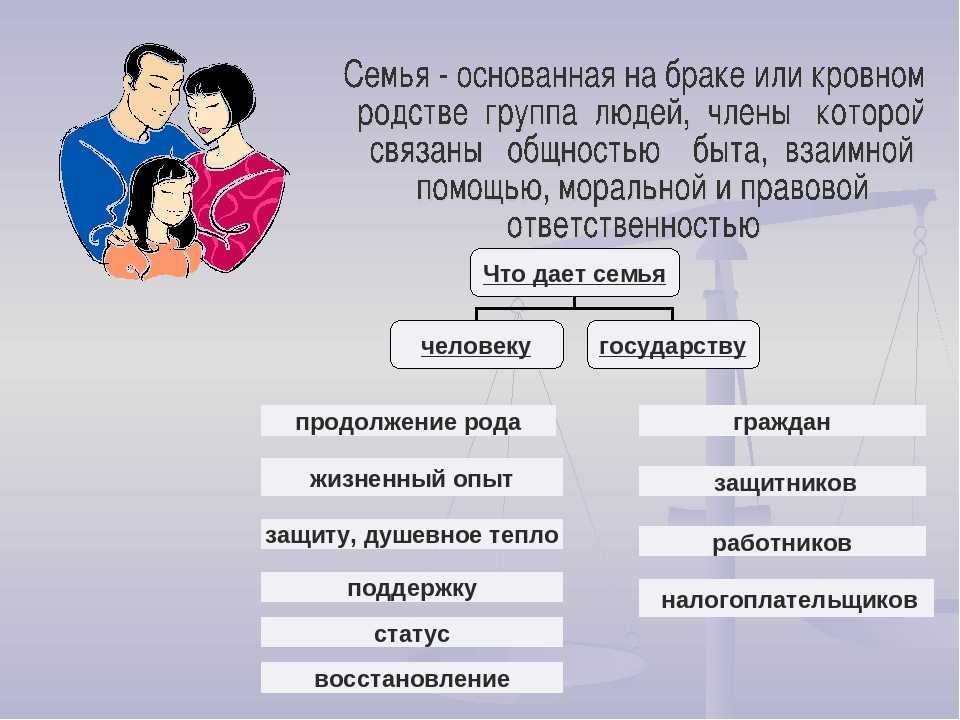 Семья - основанная на браке или кровном родстве группа людей, члены которой связаны общностью быта, взаимной помощью, моральной и правовой ответственностью

Что дает семья

человеку

государству

продолжение рода

жизненный опыт

защиту, душевное тепло

поддержку

статус

восстановление

граждан

защитников

работников

налогоплательщиков